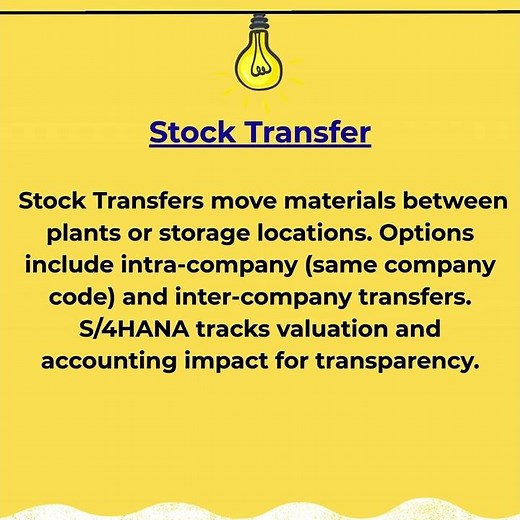 Stock Transfer

Stock Transfers move materials between plants or storage locations. Options include intra-company (same company code) and inter-company transfers. S/4HANA tracks valuation and accounting impact for transparency.